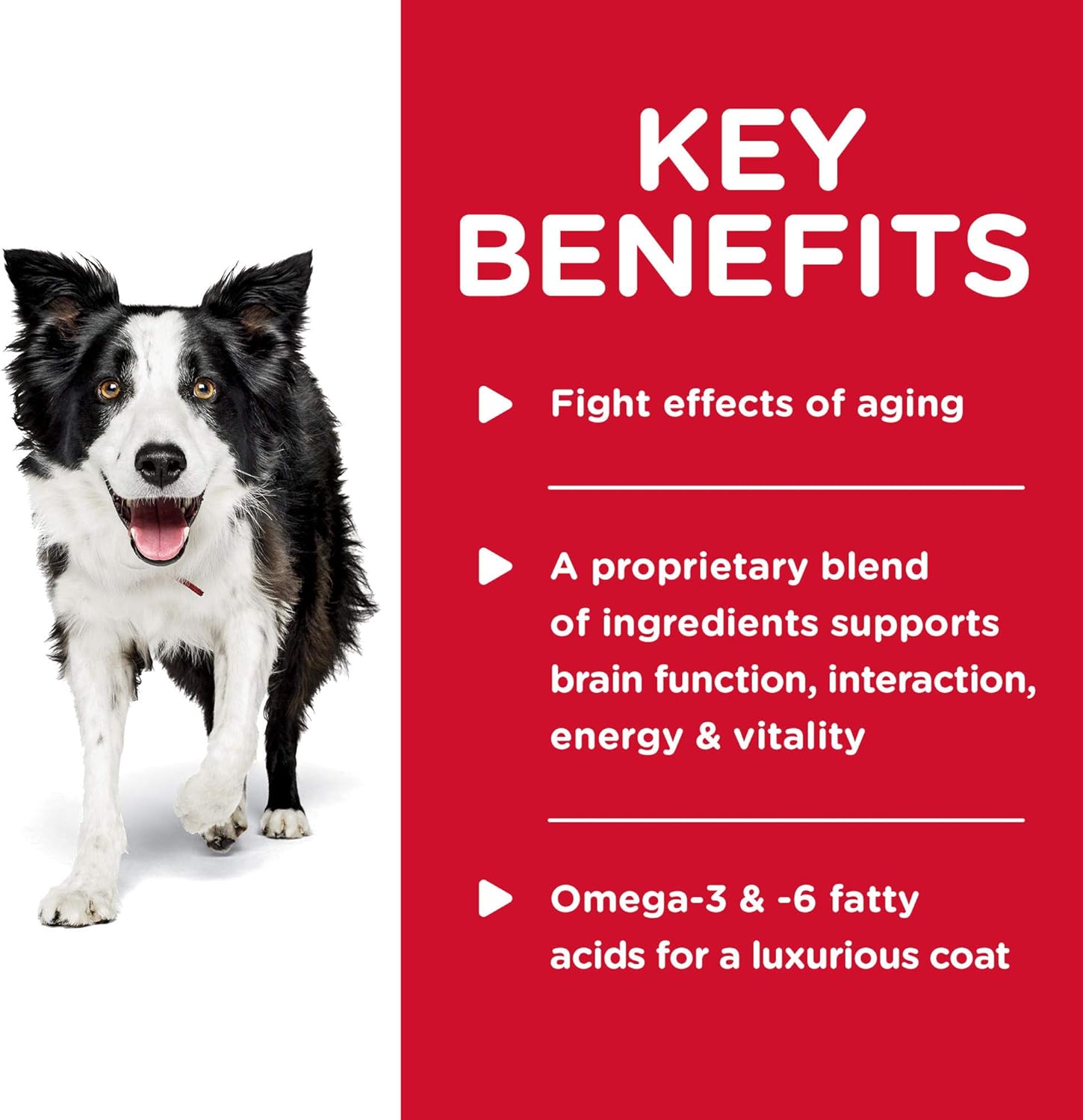 KEY BENEFITS

Fight effects of aging

A proprietary blend of ingredients supports brain function, interaction, energy & vitality

Omega-3 & -6 fatty acids for a luxurious coat